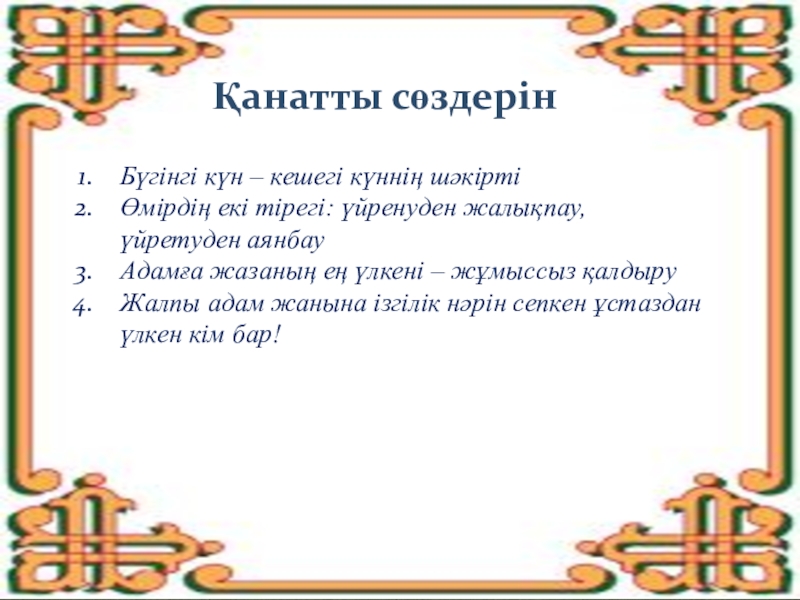 Қанатты сөздерін

1. Бүгінгі күн – кешегі күннің шәкірті
2. Өмірдің екі тірегі: үйренуден жалықпау, үйретуден аянбау
3. Адамға жазаның ең үлкені – жұмыссыз қалдыру
4. Жалпы адам жанына ізгілік нәрін сепкен ұстаздан үлкен кім бар!